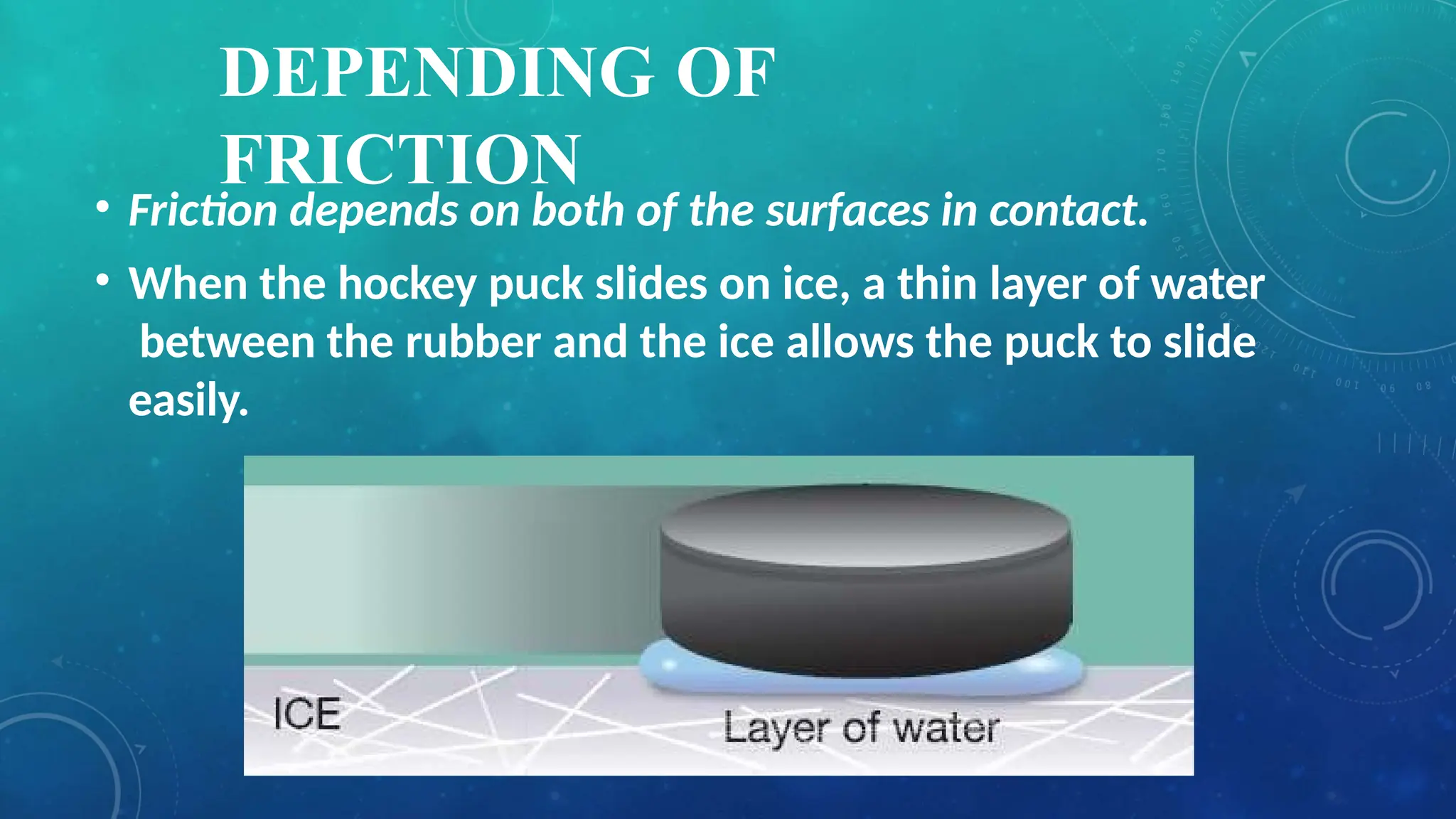 DEPENDING OF FRICTION

• Friction depends on both of the surfaces in contact.

• When the hockey puck slides on ice, a thin layer of water between the rubber and the ice allows the puck to slide easily.

ICE

Layer of water